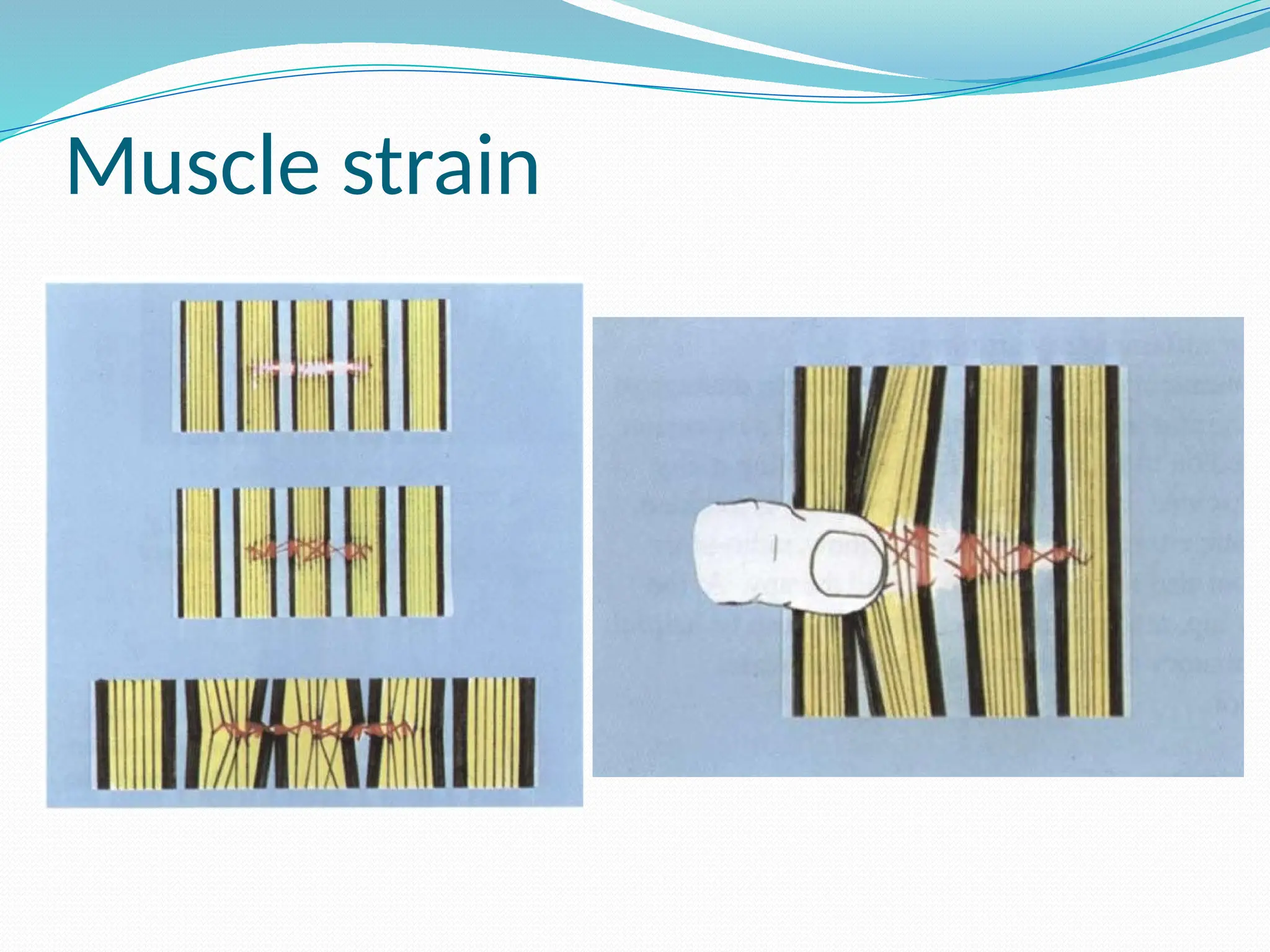 Muscle strain